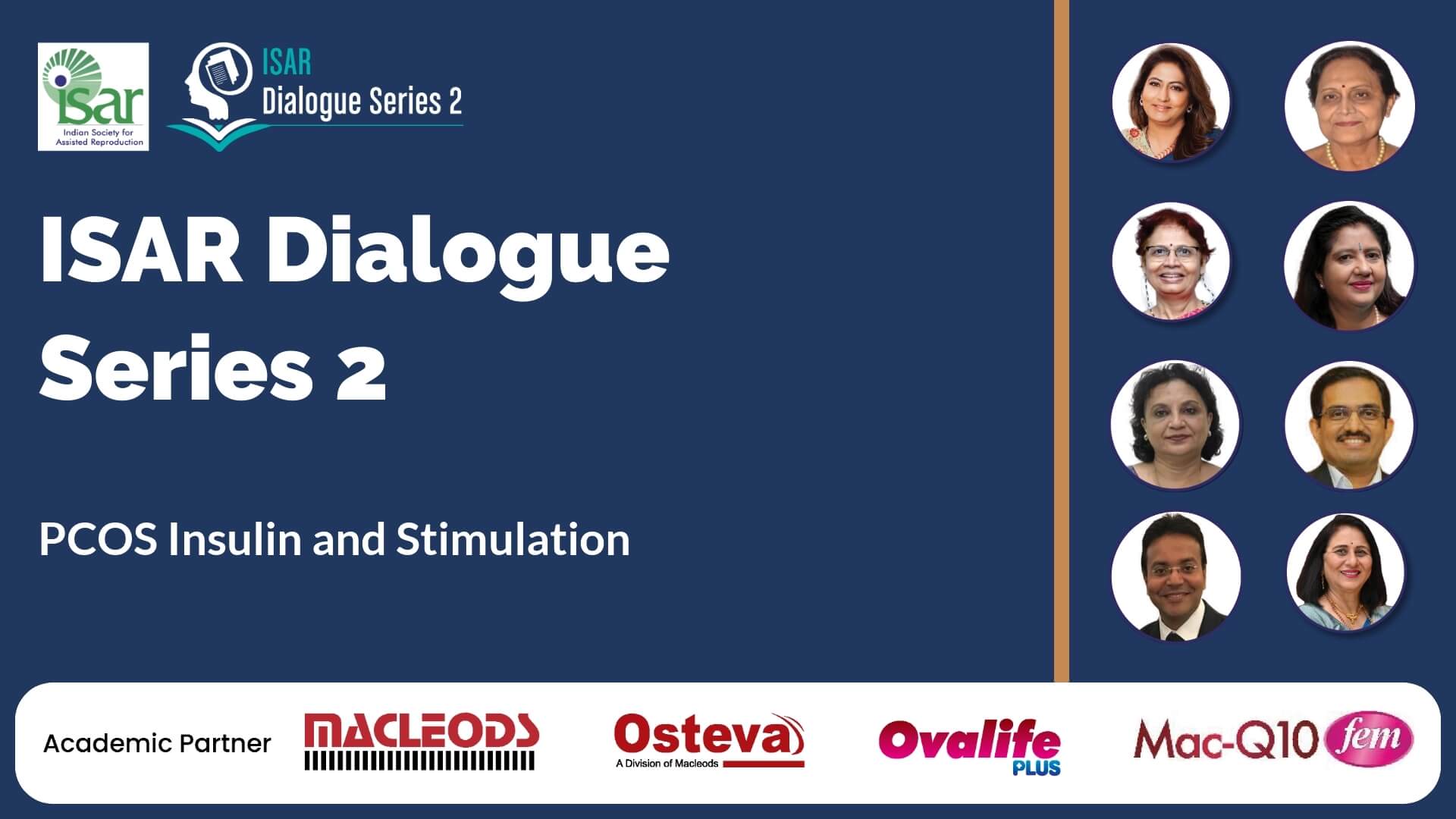 isar
Indian Society for Assisted Reproduction

ISAR
Dialogue Series 2

ISAR Dialogue Series 2

PCOS Insulin and Stimulation

Academic Partner
MACLEODS
Osteva
A Division of Macleods
Ovalife PLUS
Mac-Q10 fem